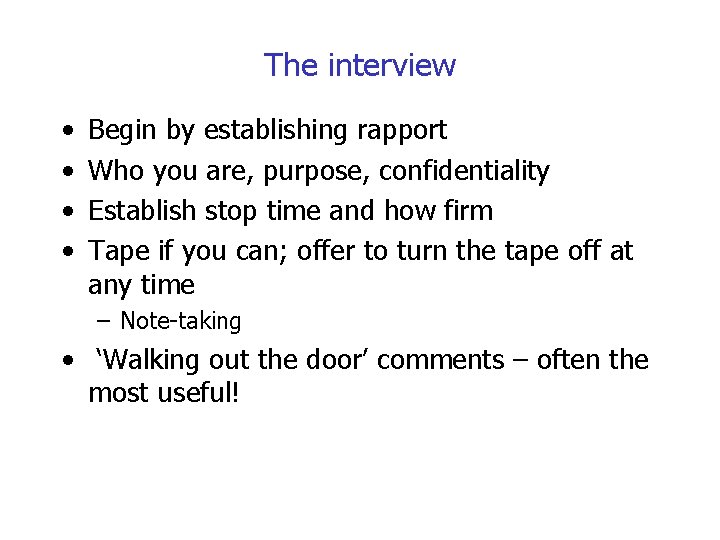 The interview

• Begin by establishing rapport
• Who you are, purpose, confidentiality
• Establish stop time and how firm
• Tape if you can; offer to turn the tape off at any time
  – Note-taking
• ‘Walking out the door’ comments – often the most useful!